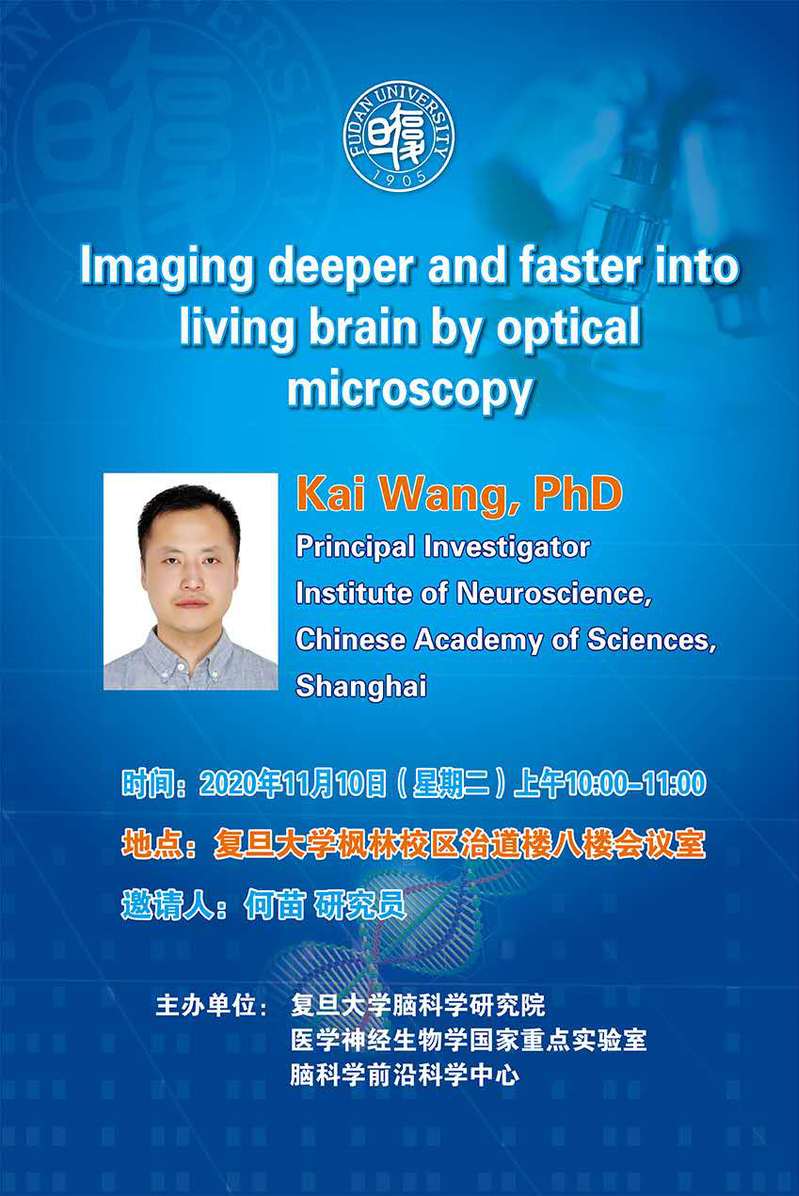 FUDAN UNIVERSITY
1905

Imaging deeper and faster into living brain by optical microscopy

Kai Wang, PhD
Principal Investigator
Institute of Neuroscience, Chinese Academy of Sciences, Shanghai

时间：2020年11月10日（星期二）上午10:00-11:00
地点：复旦大学枫林校区治道楼八楼会议室
邀请人：何苗 研究员

主办单位：复旦大学脑科学研究院
医学神经生物学国家重点实验室
脑科学前沿科学中心